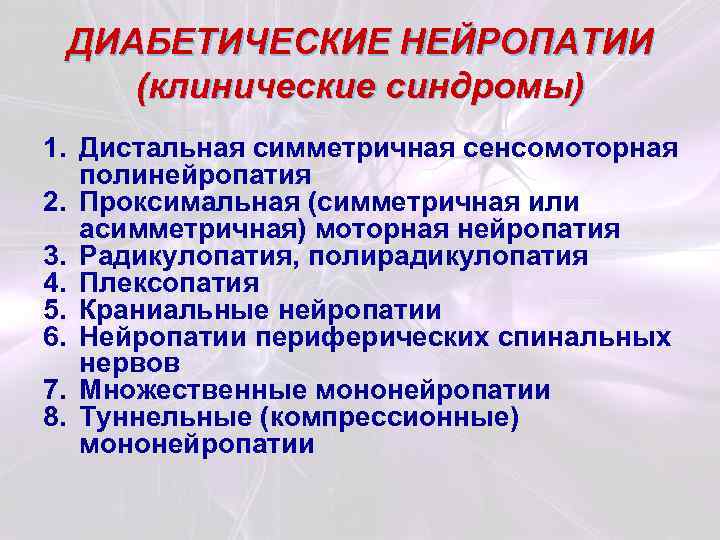 ДИАБЕТИЧЕСКИЕ НЕЙРОПАТИИ
(клинические синдромы)

1. Дистальная симметричная сенсомоторная полинейропатия
2. Проксимальная (симметричная или асимметричная) моторная нейропатия
3. Радикулопатия, полирадикулопатия
4. Плексопатия
5. Краниальные нейропатии
6. Нейропатии периферических спинальных нервов
7. Множественные мононейропатии
8. Туннельные (компрессионные) мононейропатии